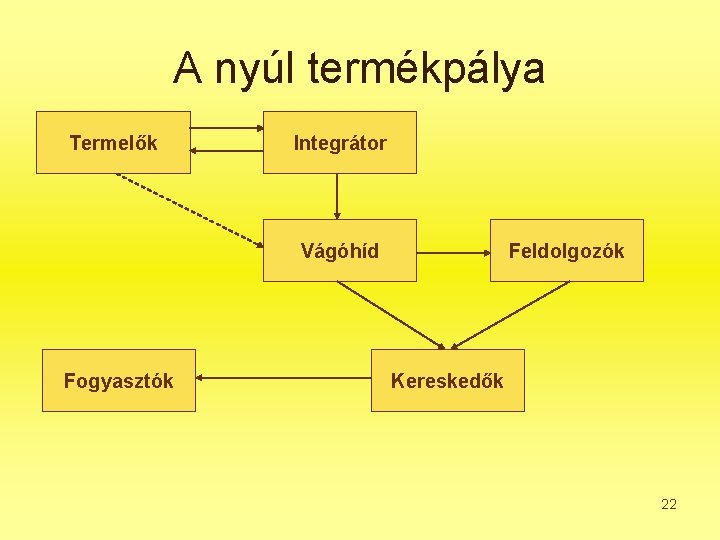 A nyúl termékpálya

Termelők

Integrátor

Vágóhíd

Feldolgozók

Fogyasztók

Kereskedők

22